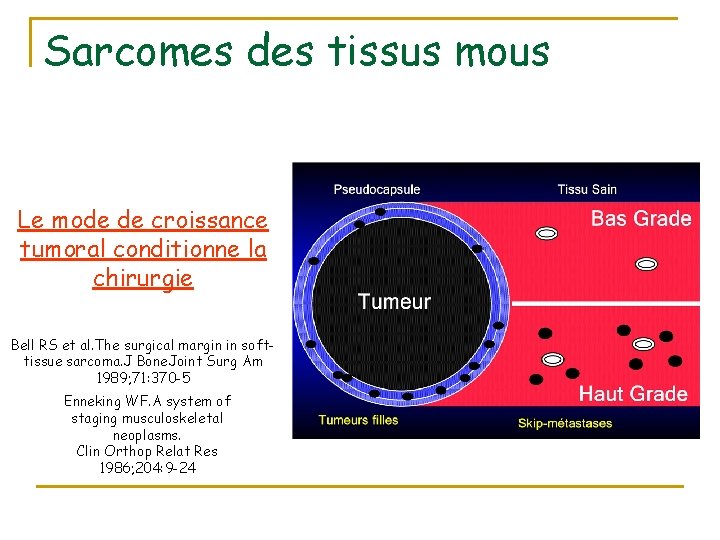 Sarcomes des tissus mous

Le mode de croissance tumoral conditionne la chirurgie

Bell RS et al.The surgical margin in soft-tissue sarcoma.J BoneJoint Surg Am 1989;71:370-5

Enneking WF.A system of staging musculoskeletal neoplasms. Clin Orthop Relat Res 1986;204:9-24

Pseudocapsule

Tissu Sain

Bas Grade

Tumeur

Haut Grade

Tumeurs filles

Skip-métastases